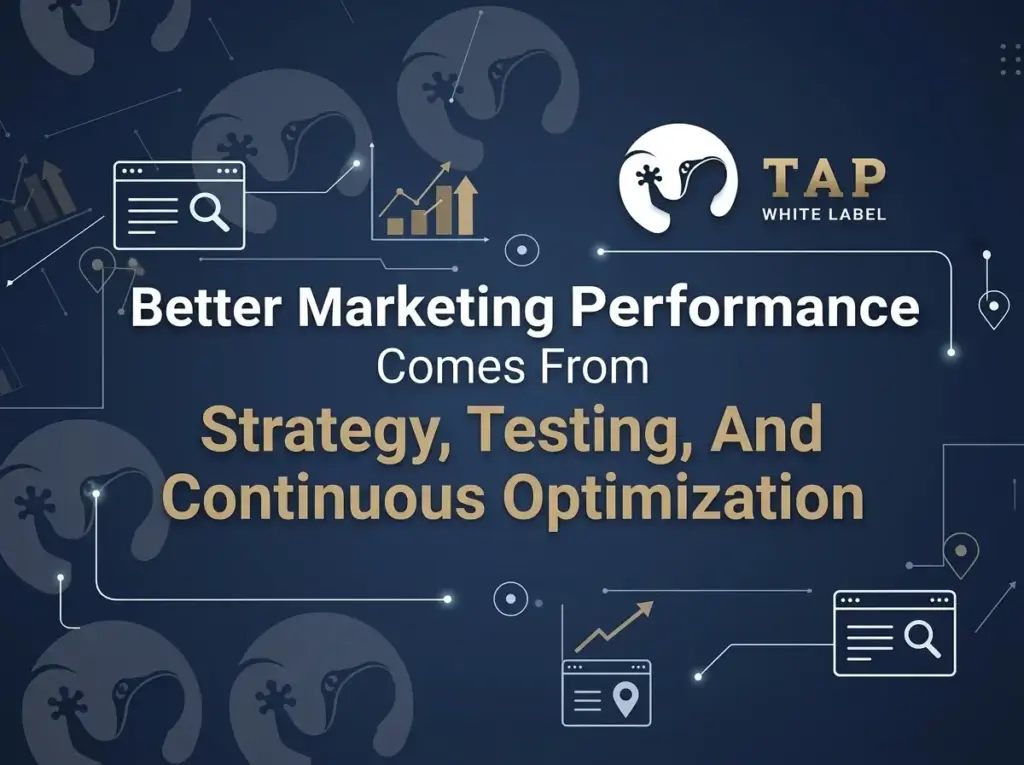 TAP
WHITE LABEL

Better Marketing Performance
Comes From
Strategy, Testing, And Continuous Optimization